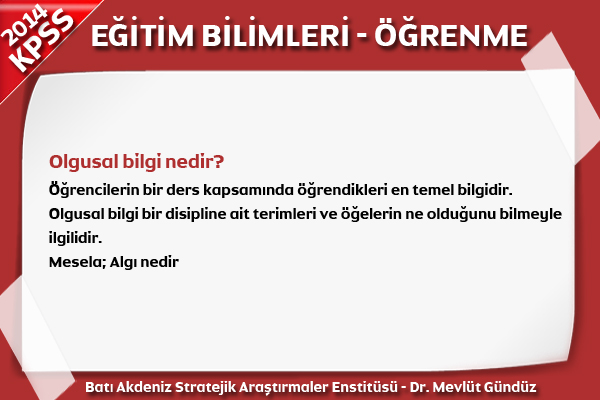 2014
KPSS

EĞİTİM BİLİMLERİ - ÖĞRENME

Olgusal bilgi nedir?

Öğrencilerin bir ders kapsamında öğrendikleri en temel bilgidir.
Olgusal bilgi bir disipline ait terimleri ve öğelerin ne olduğunu bilmeyle ilgilidir.
Mesela; Algı nedir

Batı Akdeniz Stratejik Araştırmaler Enstitüsü - Dr. Mevlüt Gündüz